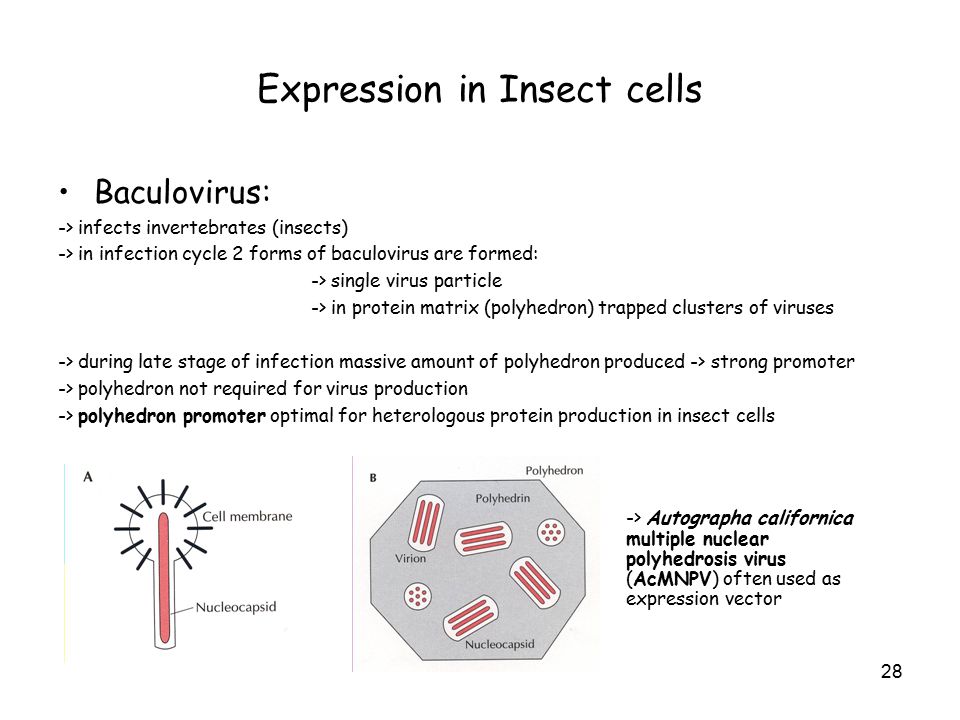 Expression in Insect cells

• Baculovirus:

-> infects invertebrates (insects)
-> in infection cycle 2 forms of baculovirus are formed:
-> single virus particle
-> in protein matrix (polyhedron) trapped clusters of viruses

-> during late stage of infection massive amount of polyhedron produced -> strong promoter
-> polyhedron not required for virus production
-> polyhedron promoter optimal for heterologous protein production in insect cells

A

Cell membrane

Nucleocapsid

B

Polyhedron

Polyhedrin

Virion

Nucleocapsid

-> Autographa californica multiple nuclear polyhedrosis virus (AcMNPV) often used as expression vector

28